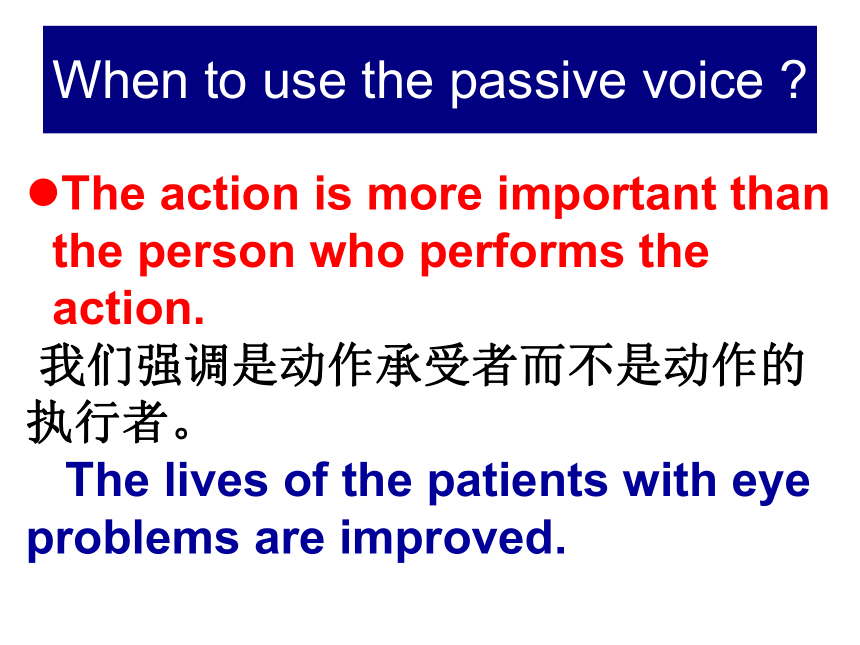 When to use the passive voice ?

●The action is more important than the person who performs the action.

我们强调是动作承受者而不是动作的执行者。

The lives of the patients with eye problems are improved.